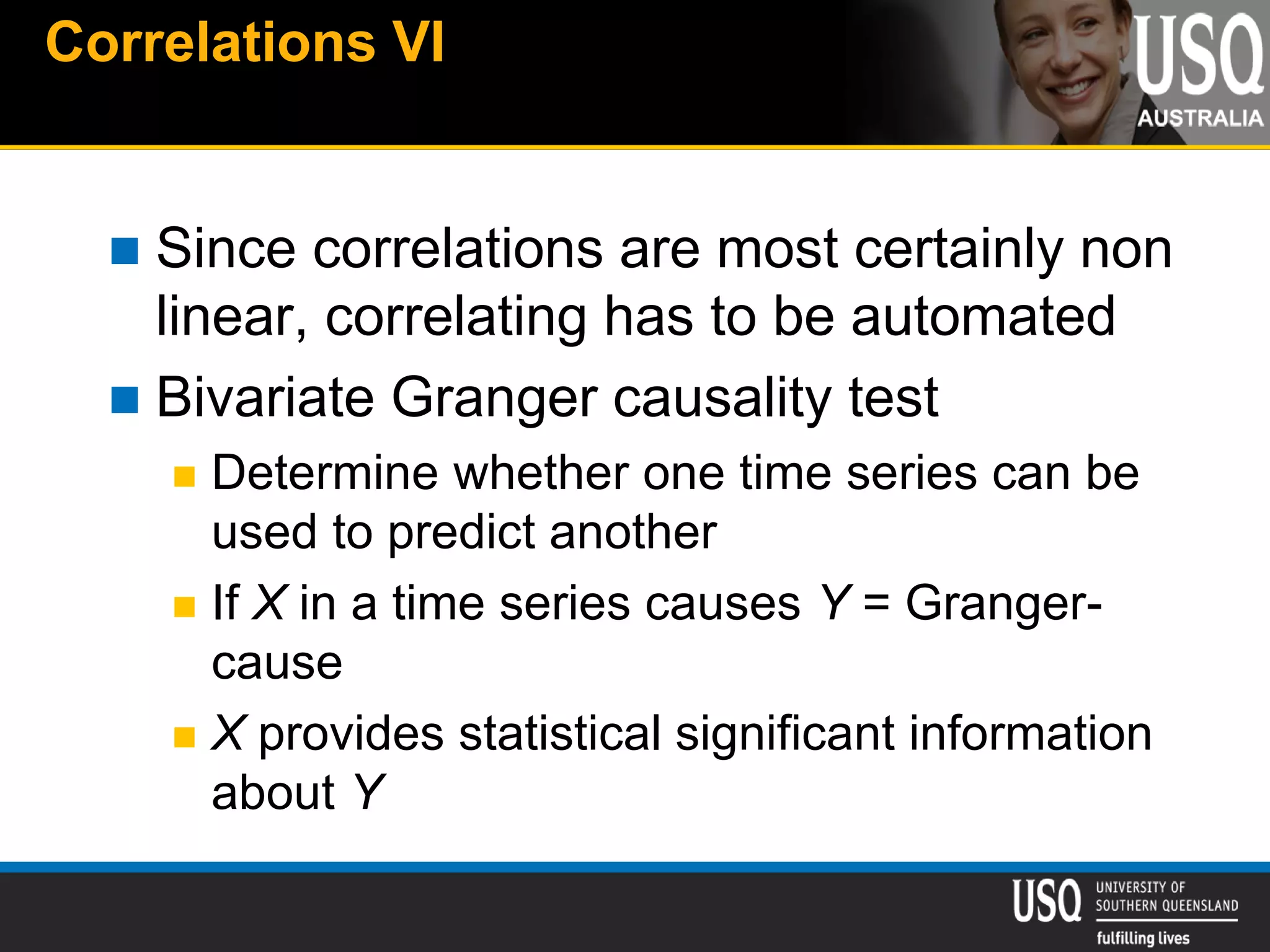 Correlations VI

USQ
AUSTRALIA

Since correlations are most certainly non linear, correlating has to be automated

Bivariate Granger causality test

Determine whether one time series can be used to predict another

If $X$ in a time series causes $Y$ = Granger-cause

$X$ provides statistical significant information about $Y$

USQ UNIVERSITY OF SOUTHERN QUEENSLAND
fulfilling lives